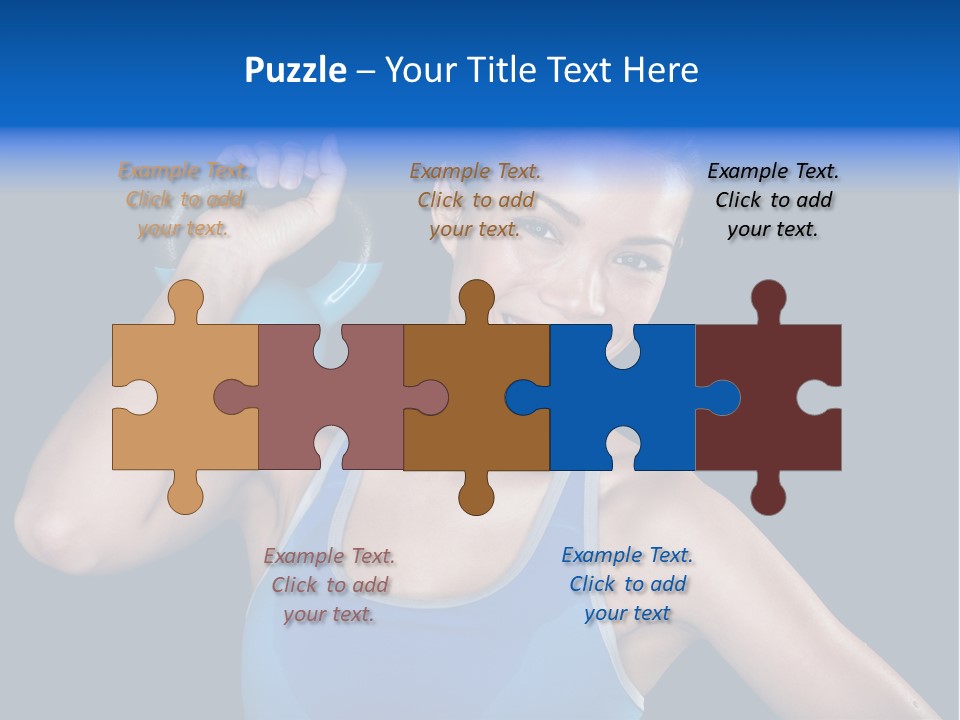 Puzzle – Your Title Text Here

Example Text. Click to add your text.

Example Text. Click to add your text.

Example Text. Click to add your text.

Example Text. Click to add your text.

Example Text. Click to add your text